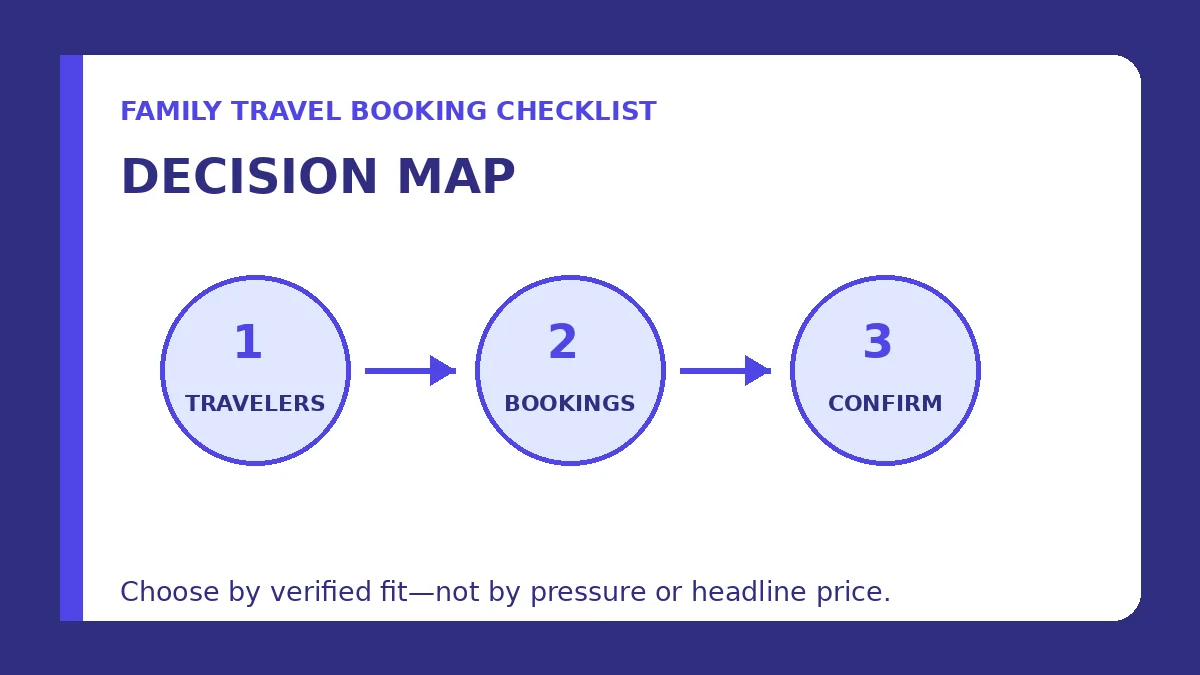 FAMILY TRAVEL BOOKING CHECKLIST

DECISION MAP

1
TRAVELERS

2
BOOKINGS

3
CONFIRM

Choose by verified fit—not by pressure or headline price.